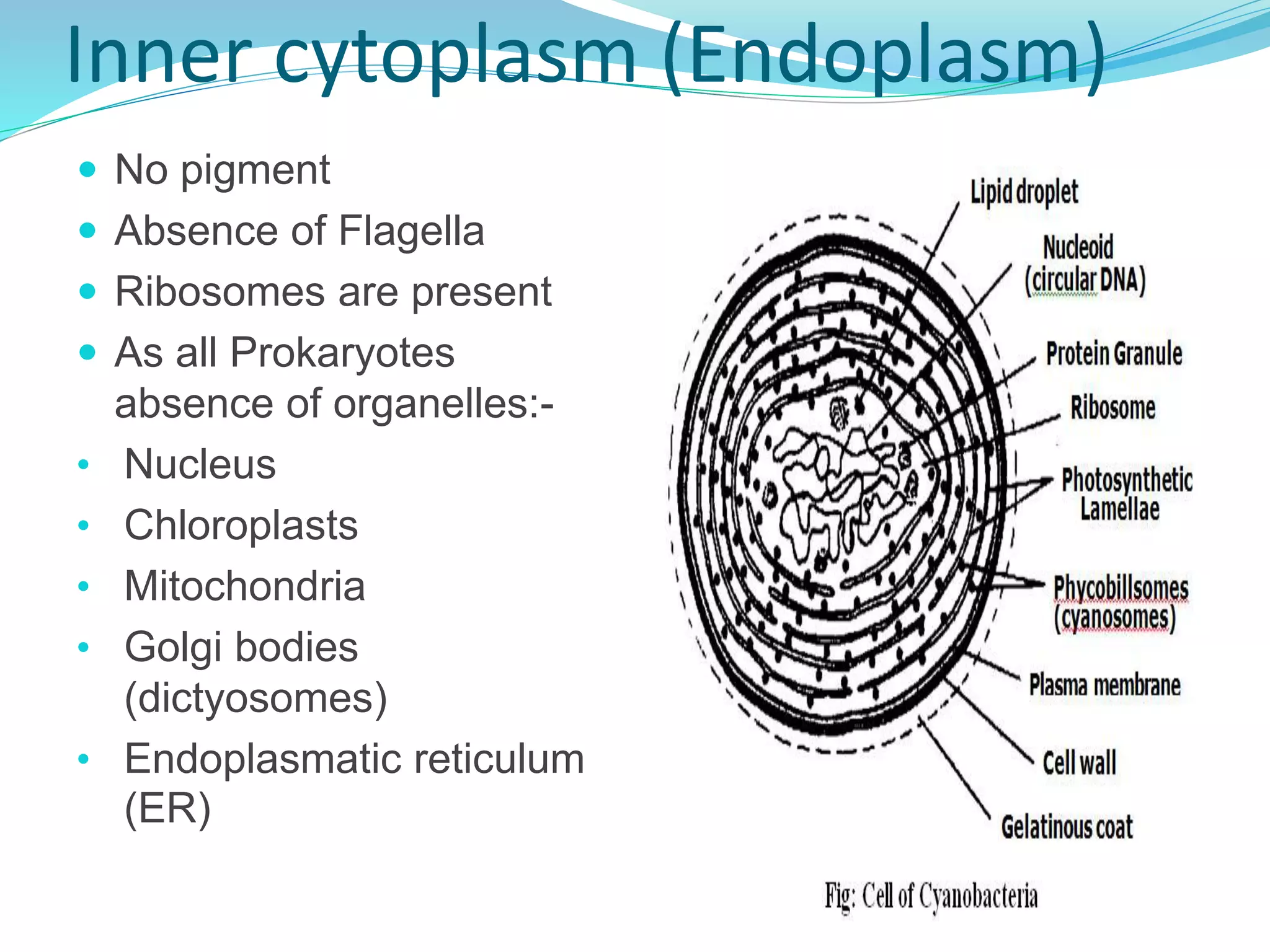 Inner cytoplasm (Endoplasm)

- No pigment
- Absence of Flagella
- Ribosomes are present
- As all Prokaryotes absence of organelles:-
- Nucleus
- Chloroplasts
- Mitochondria
- Golgi bodies (dictyosomes)
- Endoplasmatic reticulum (ER)

Lipid droplet
Nucleoid (circular DNA)
Protein Granule
Ribosome
Photosynthetic Lamellae
Phycobillsomes (cyanosomes)
Plasma membrane
Cell wall
Gelatinous coat

Fig: Cell of Cyanobacteria